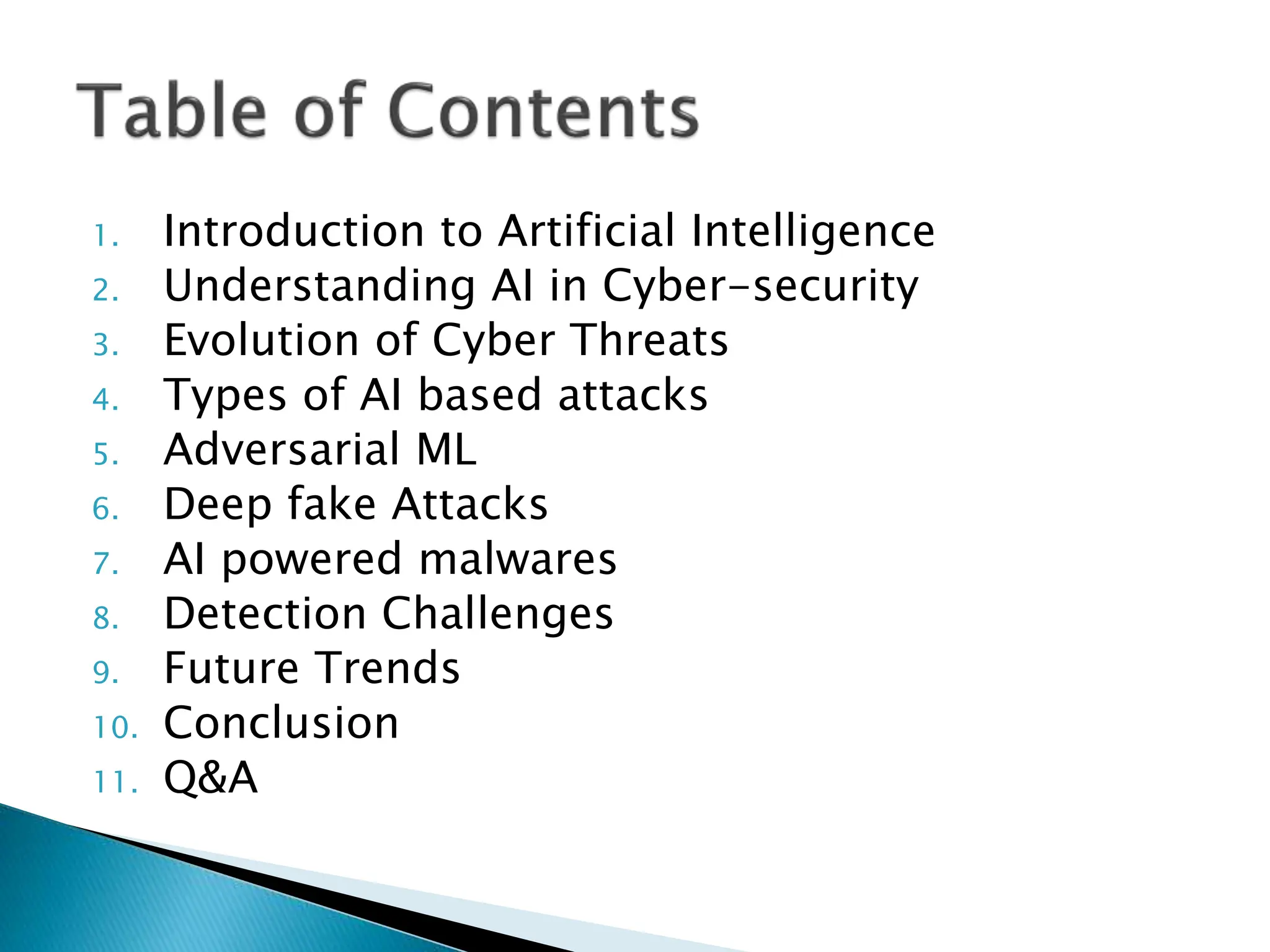 Table of Contents

1. Introduction to Artificial Intelligence
2. Understanding AI in Cyber-security
3. Evolution of Cyber Threats
4. Types of AI based attacks
5. Adversarial ML
6. Deep fake Attacks
7. AI powered malwares
8. Detection Challenges
9. Future Trends
10. Conclusion
11. Q&A